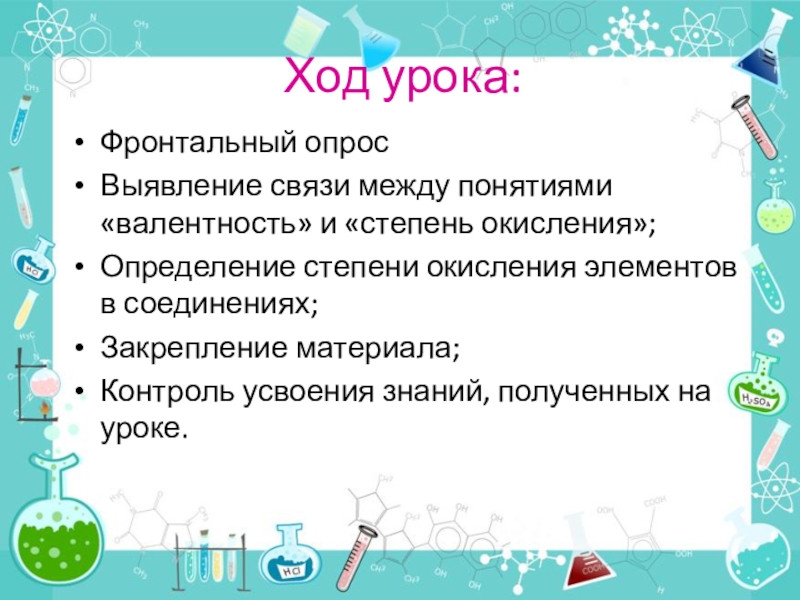 Ход урока:

• Фронтальный опрос
• Выявление связи между понятиями «валентность» и «степень окисления»;
• Определение степени окисления элементов в соединениях;
• Закрепление материала;
• Контроль усвоения знаний, полученных на уроке.

HCl

$H_2SO_4$

HCl